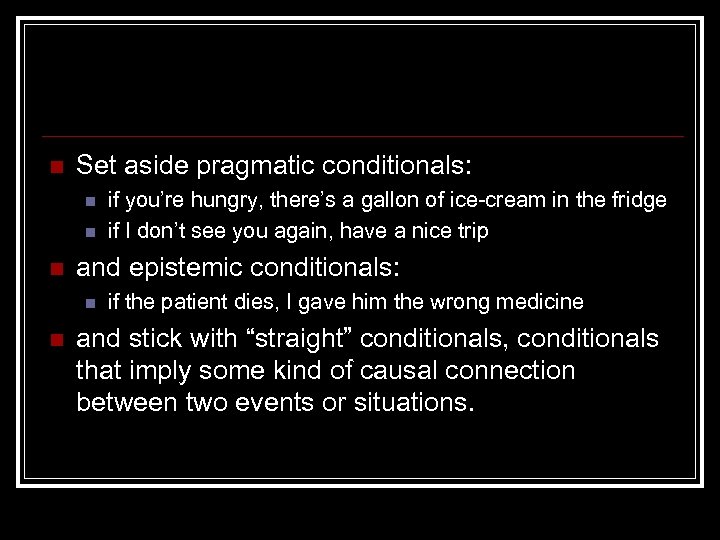 Set aside pragmatic conditionals:

if you’re hungry, there’s a gallon of ice-cream in the fridge

if I don’t see you again, have a nice trip

and epistemic conditionals:

if the patient dies, I gave him the wrong medicine

and stick with “straight” conditionals, conditionals that imply some kind of causal connection between two events or situations.